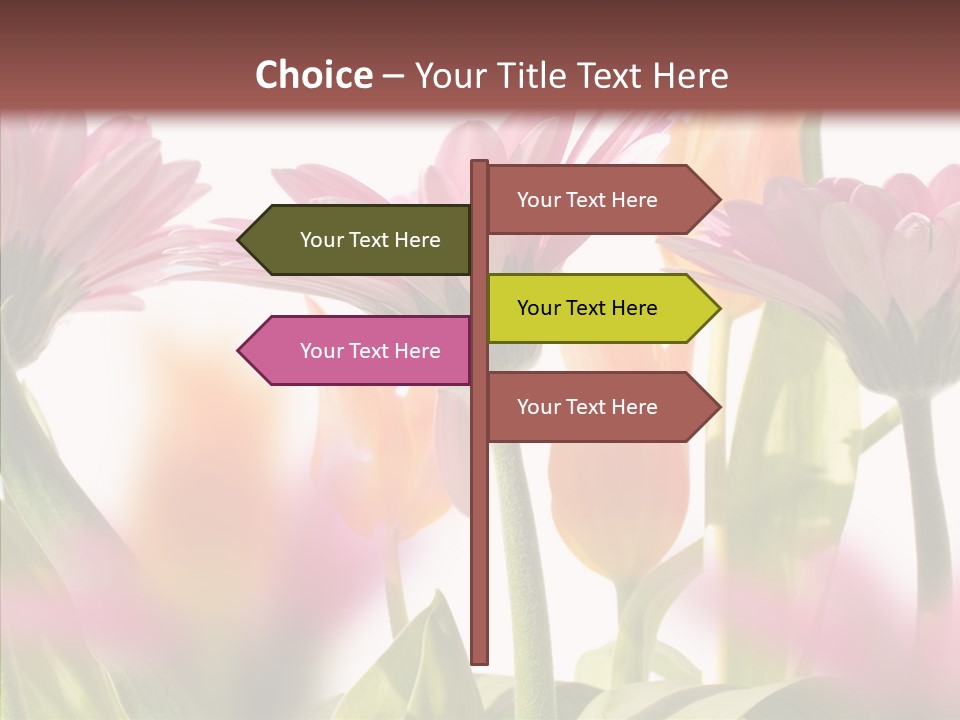 Choice – Your Title Text Here

Your Text Here

Your Text Here

Your Text Here

Your Text Here

Your Text Here